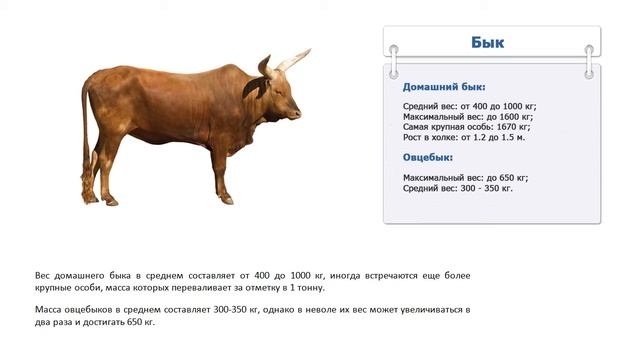 Бык

Домашний бык:

Средний вес: от 400 до 1000 кг;
Максимальный вес: до 1600 кг;
Самая крупная особь: 1670 кг;
Рост в холке: от 1.2 до 1.5 м.

Овцебык:

Максимальный вес: до 650 кг;
Средний вес: 300 - 350 кг.

Вес домашнего быка в среднем составляет от 400 до 1000 кг, иногда встречаются еще более крупные особи, масса которых переваливает за отметку в 1 тонну.

Масса овцебыков в среднем составляет 300-350 кг, однако в неволе их вес может увеличиваться в два раза и достигать 650 кг.